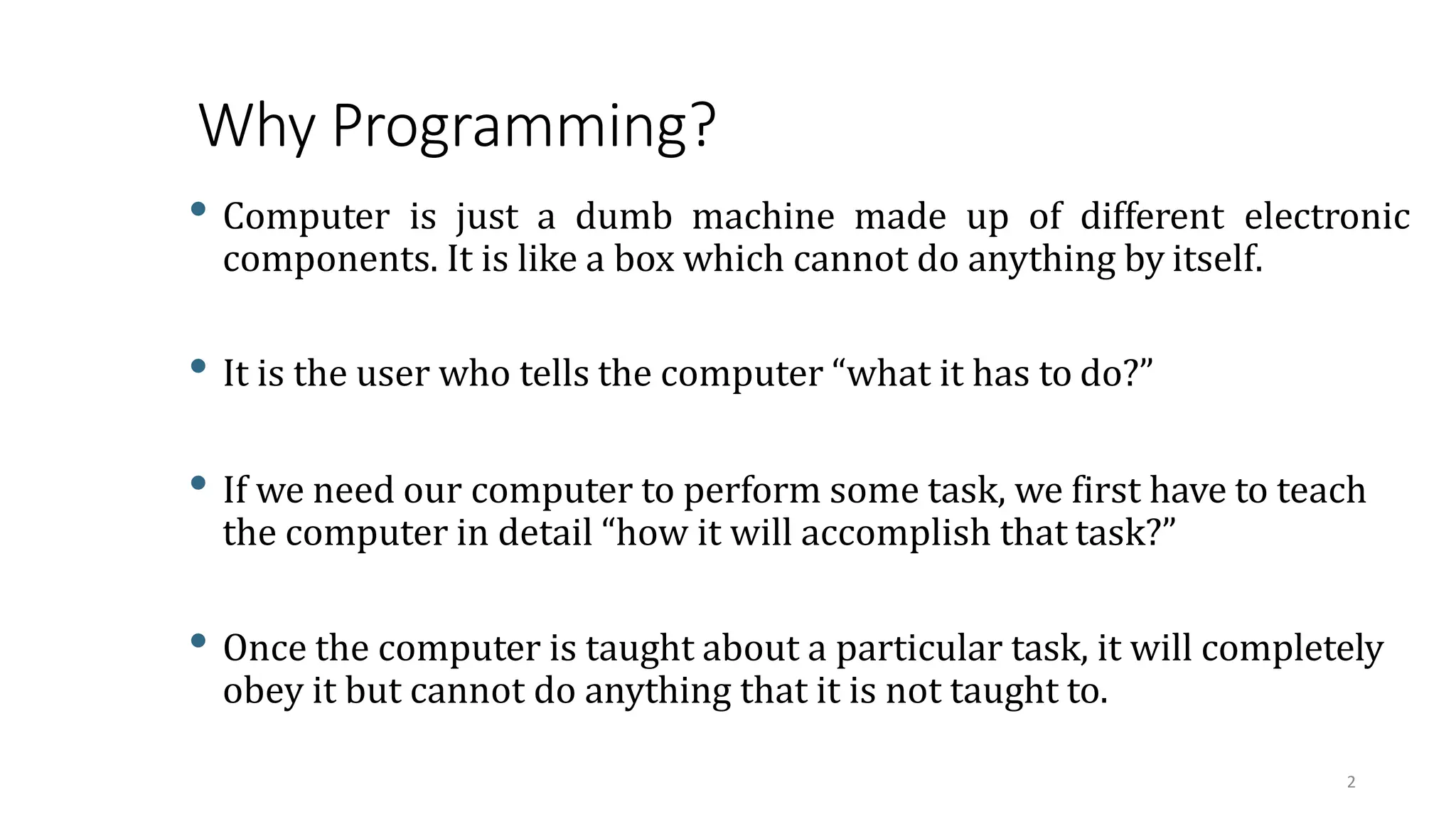 Why Programming?

• Computer is just a dumb machine made up of different electronic components. It is like a box which cannot do anything by itself.

• It is the user who tells the computer “what it has to do?”

• If we need our computer to perform some task, we first have to teach the computer in detail “how it will accomplish that task?”

• Once the computer is taught about a particular task, it will completely obey it but cannot do anything that it is not taught to.

2